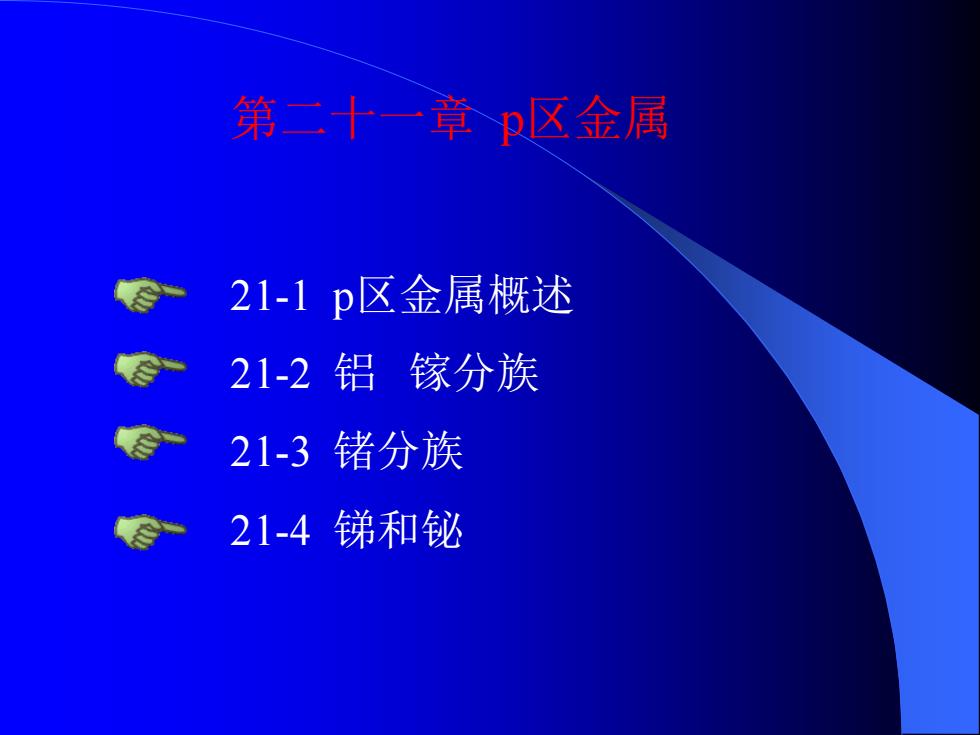 第二十一章 p区金属

21-1 p区金属概述

21-2 铝 镓分族

21-3 锗分族

21-4 锑和铋